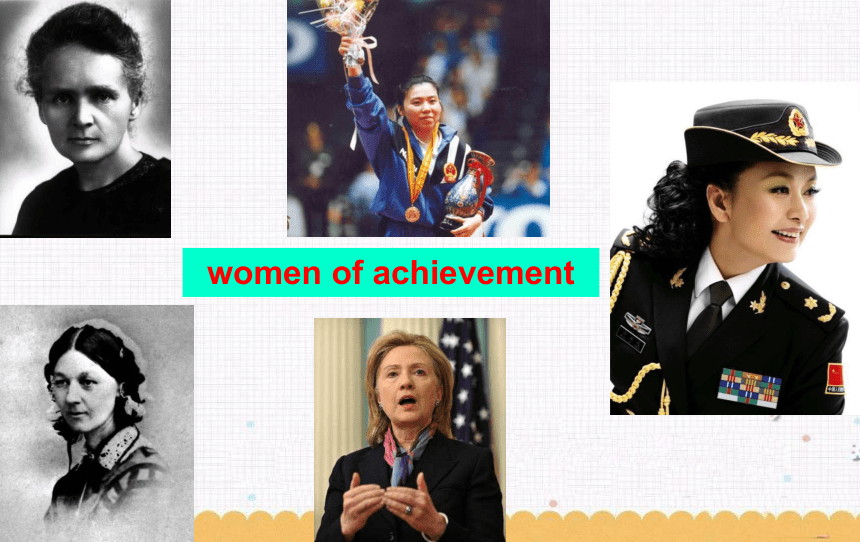 women of achievement